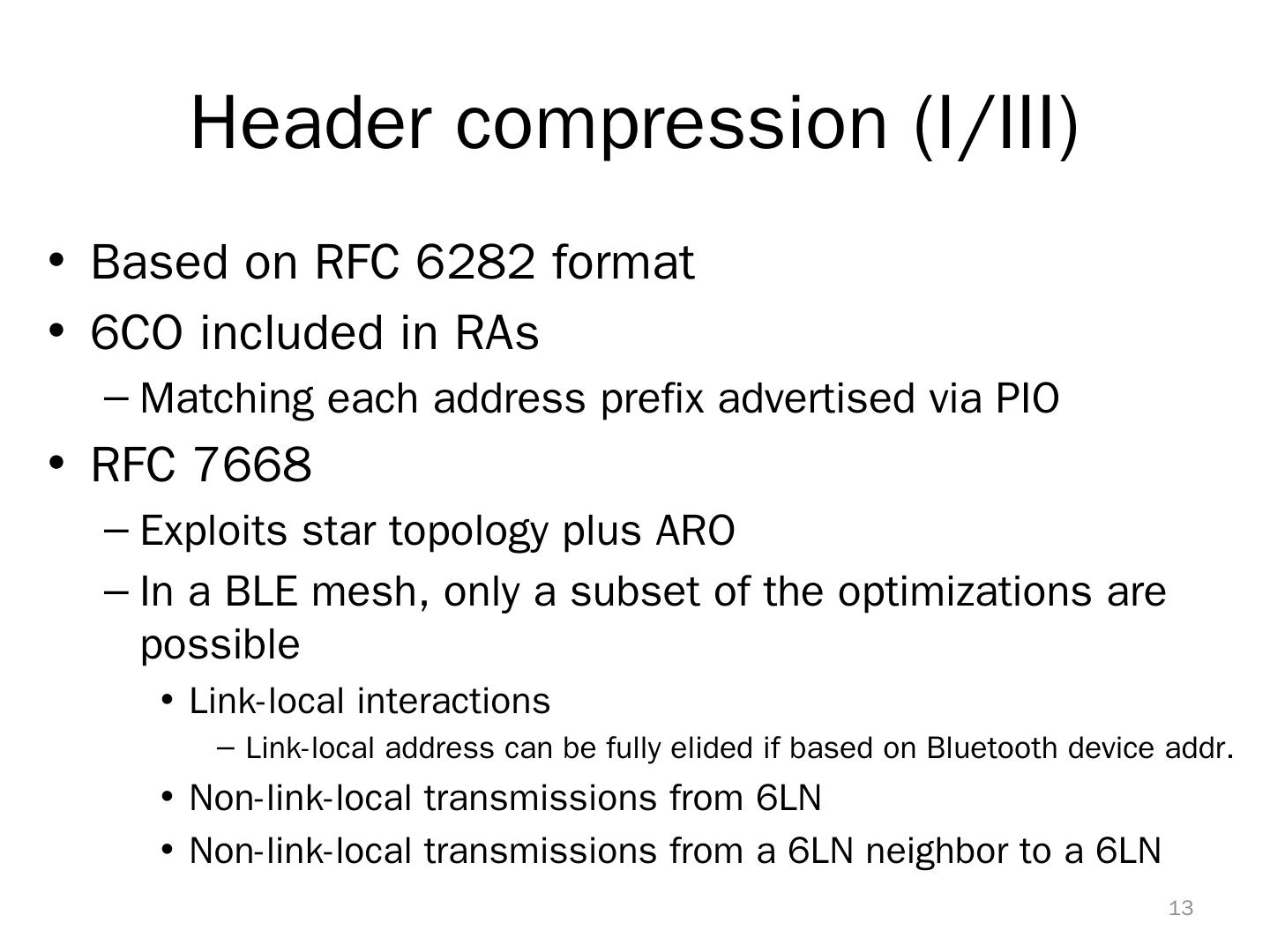 Header compression (I/III)

• Based on RFC 6282 format
• 6CO included in RAs
– Matching each address prefix advertised via PIO
• RFC 7668
– Exploits star topology plus ARO
– In a BLE mesh, only a subset of the optimizations are possible
• Link-local interactions
– Link-local address can be fully elided if based on Bluetooth device addr.
• Non-link-local transmissions from 6LN
• Non-link-local transmissions from a 6LN neighbor to a 6LN

13